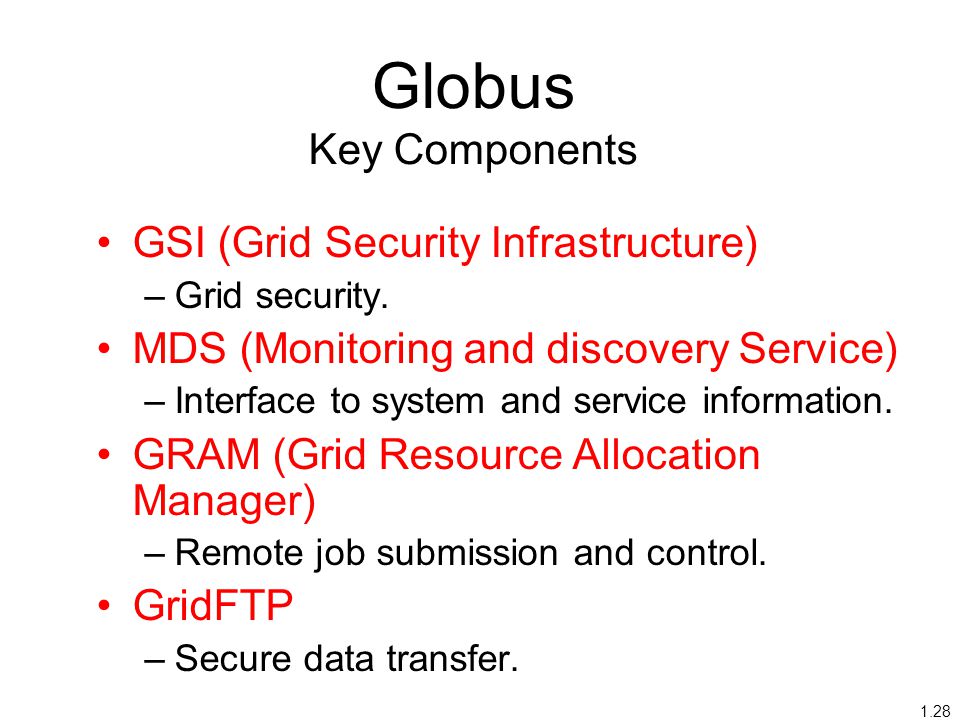 Globus
Key Components

• GSI (Grid Security Infrastructure)
– Grid security.
• MDS (Monitoring and discovery Service)
– Interface to system and service information.
• GRAM (Grid Resource Allocation Manager)
– Remote job submission and control.
• GridFTP
– Secure data transfer.

1.28